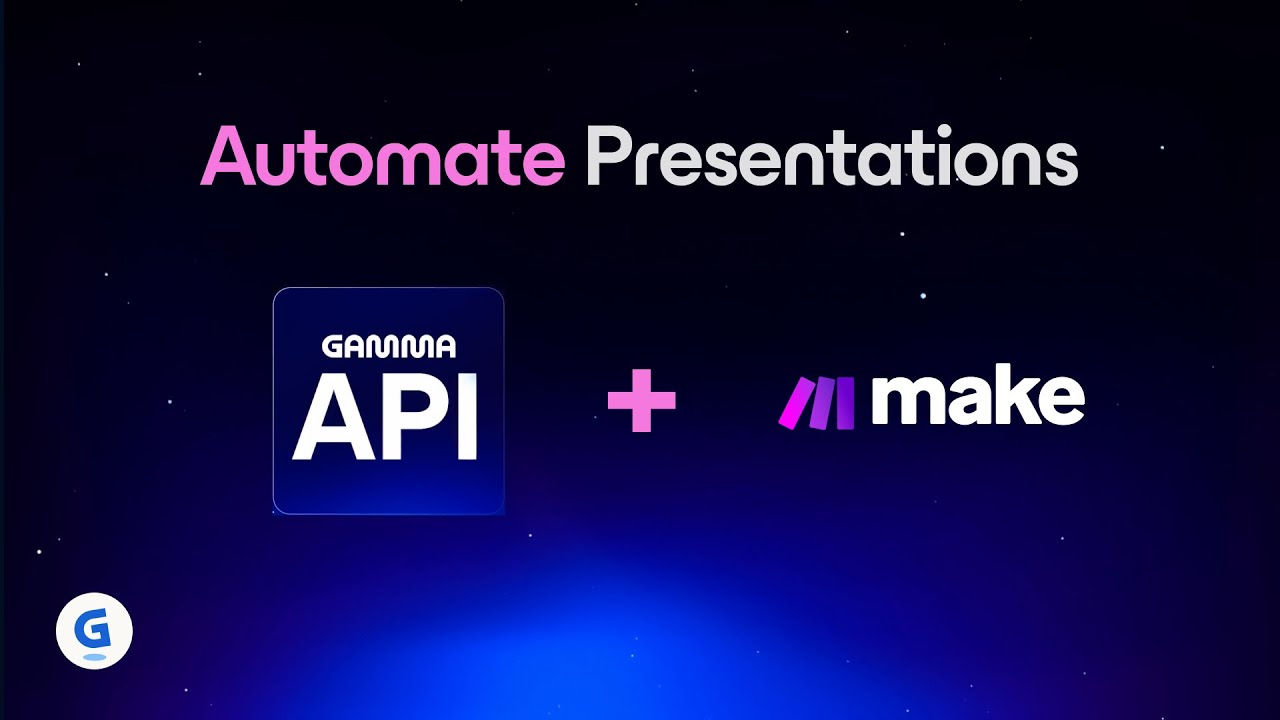 Automate Presentations

GAMMA
API

+

make

G